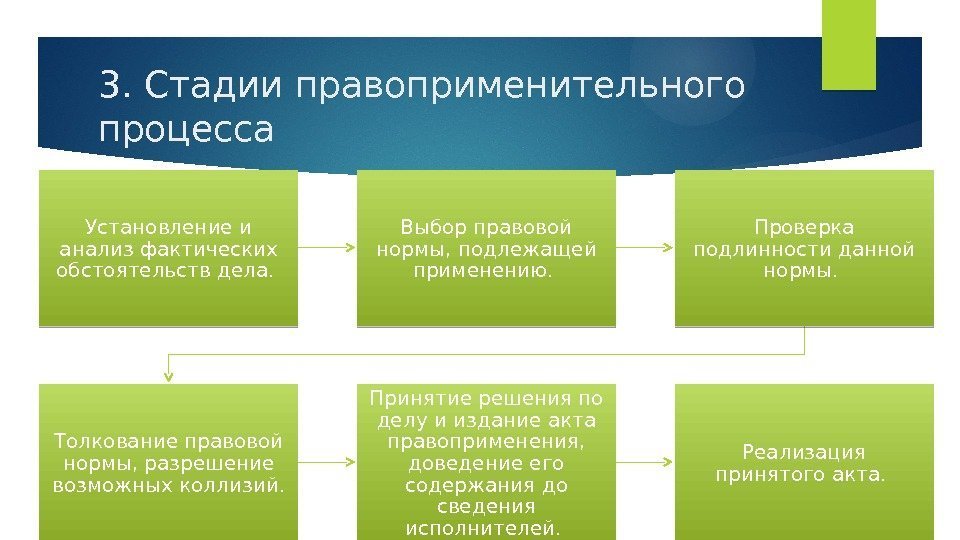 3. Стадии правоприменительного процесса

Установление и анализ фактических обстоятельств дела.

Выбор правовой нормы, подлежащей применению.

Проверка подлинности данной нормы.

Толкование правовой нормы, разрешение возможных коллизий.

Принятие решения по делу и издание акта правоприменения, доведение его содержания до сведения исполнителей.

Реализация принятого акта.